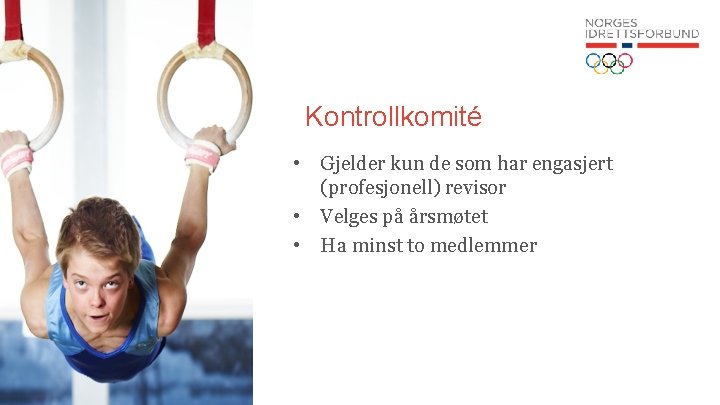 NORGES
IDRETTSFORBUND

Kontrollkomité

• Gjelder kun de som har engasjert (profesjonell) revisor
• Velges på årsmøtet
• Ha minst to medlemmer